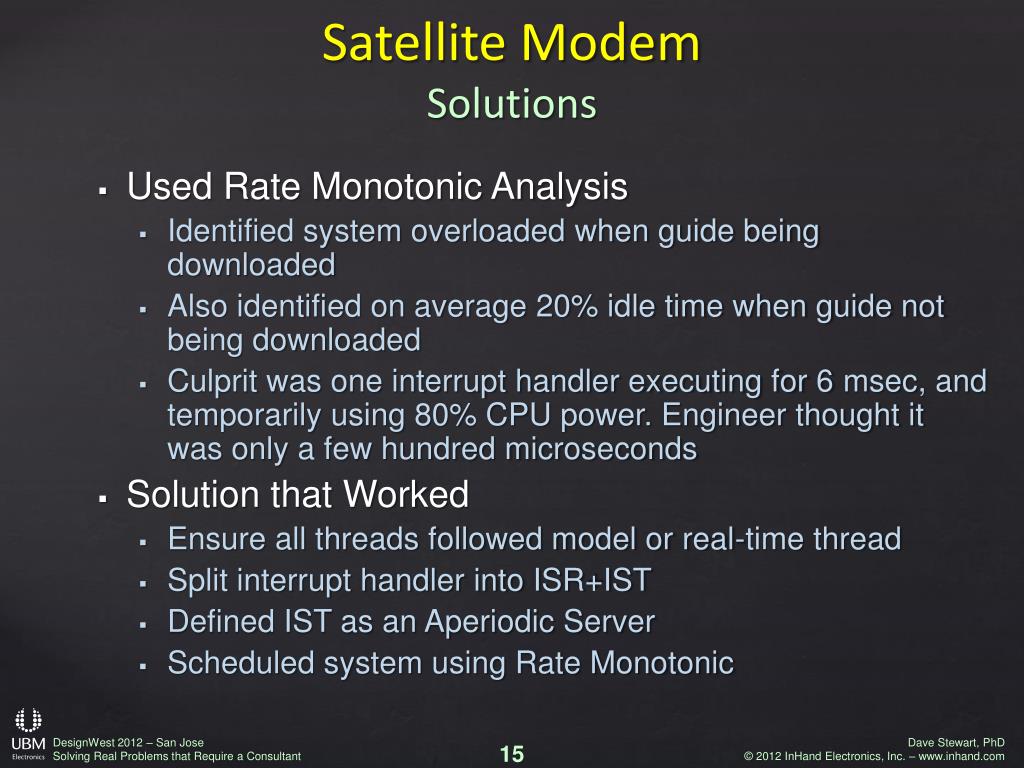 Satellite Modem
Solutions

▪ Used Rate Monotonic Analysis
▪ Identified system overloaded when guide being downloaded
▪ Also identified on average 20% idle time when guide not being downloaded
▪ Culprit was one interrupt handler executing for 6 msec, and temporarily using 80% CPU power. Engineer thought it was only a few hundred microseconds

▪ Solution that Worked
▪ Ensure all threads followed model or real-time thread
▪ Split interrupt handler into ISR+IST
▪ Defined IST as an Aperiodic Server
▪ Scheduled system using Rate Monotonic

UBM Electronics
DesignWest 2012 – San Jose
Solving Real Problems that Require a Consultant

15

Dave Stewart, PhD
© 2012 InHand Electronics, Inc. – www.inhand.com